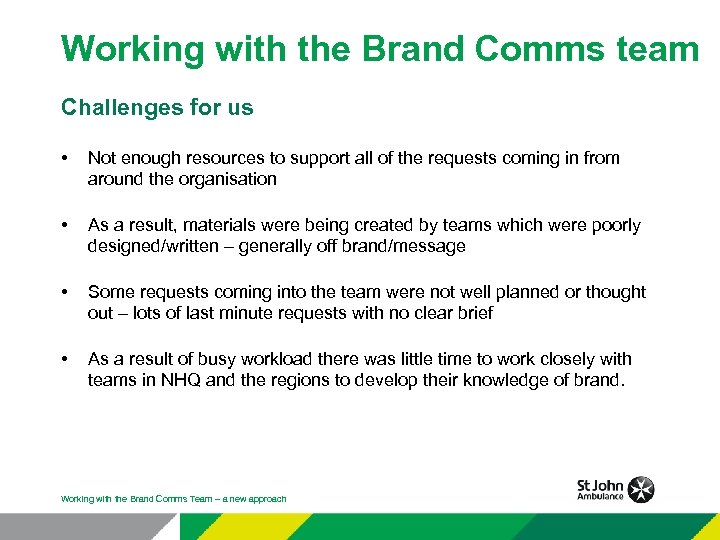 Working with the Brand Comms team

Challenges for us

• Not enough resources to support all of the requests coming in from around the organisation

• As a result, materials were being created by teams which were poorly designed/written – generally off brand/message

• Some requests coming into the team were not well planned or thought out – lots of last minute requests with no clear brief

• As a result of busy workload there was little time to work closely with teams in NHQ and the regions to develop their knowledge of brand.

Working with the Brand Comms Team – a new approach

St John Ambulance